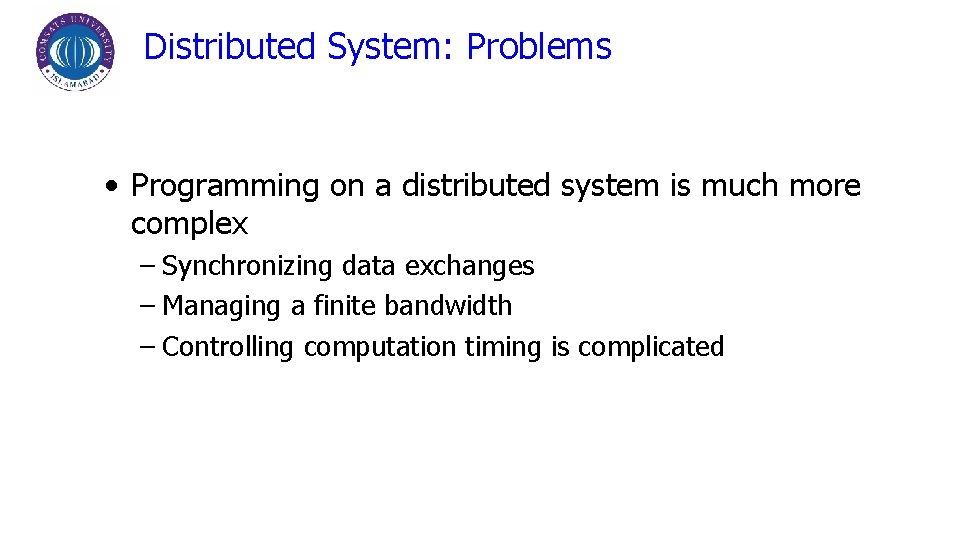 COMSATS UNIVERSITY ISLAMABAD

Distributed System: Problems

• Programming on a distributed system is much more complex
– Synchronizing data exchanges
– Managing a finite bandwidth
– Controlling computation timing is complicated